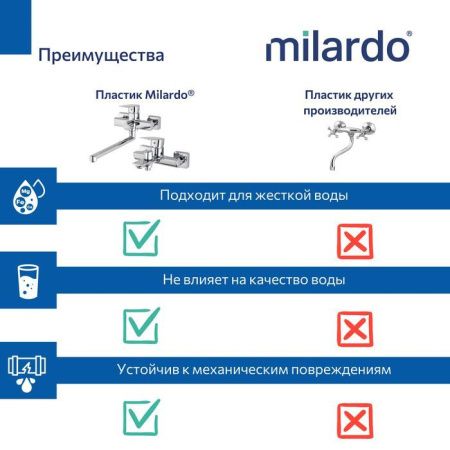 Преимущества

milardo®

Пластик Milardo®

Пластик других производителей

Mg
Fe
Ca

Подходит для жесткой воды

Не влияет на качество воды

Устойчив к механическим повреждениям